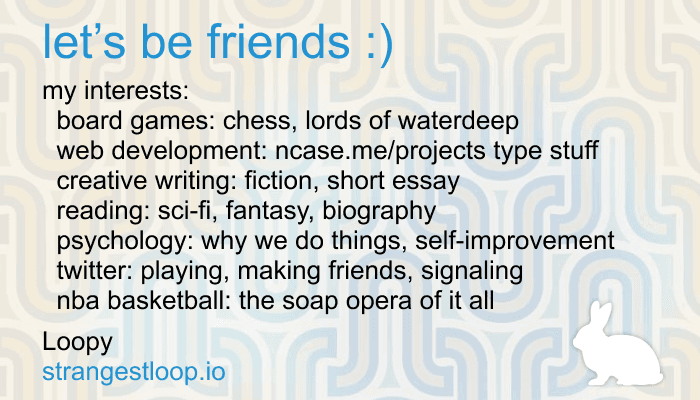 let’s be friends :)

my interests:
board games: chess, lords of waterdeep
web development: ncase.me/projects type stuff
creative writing: fiction, short essay
reading: sci-fi, fantasy, biography
psychology: why we do things, self-improvement
twitter: playing, making friends, signaling
nba basketball: the soap opera of it all

Loopy
strangestloop.io